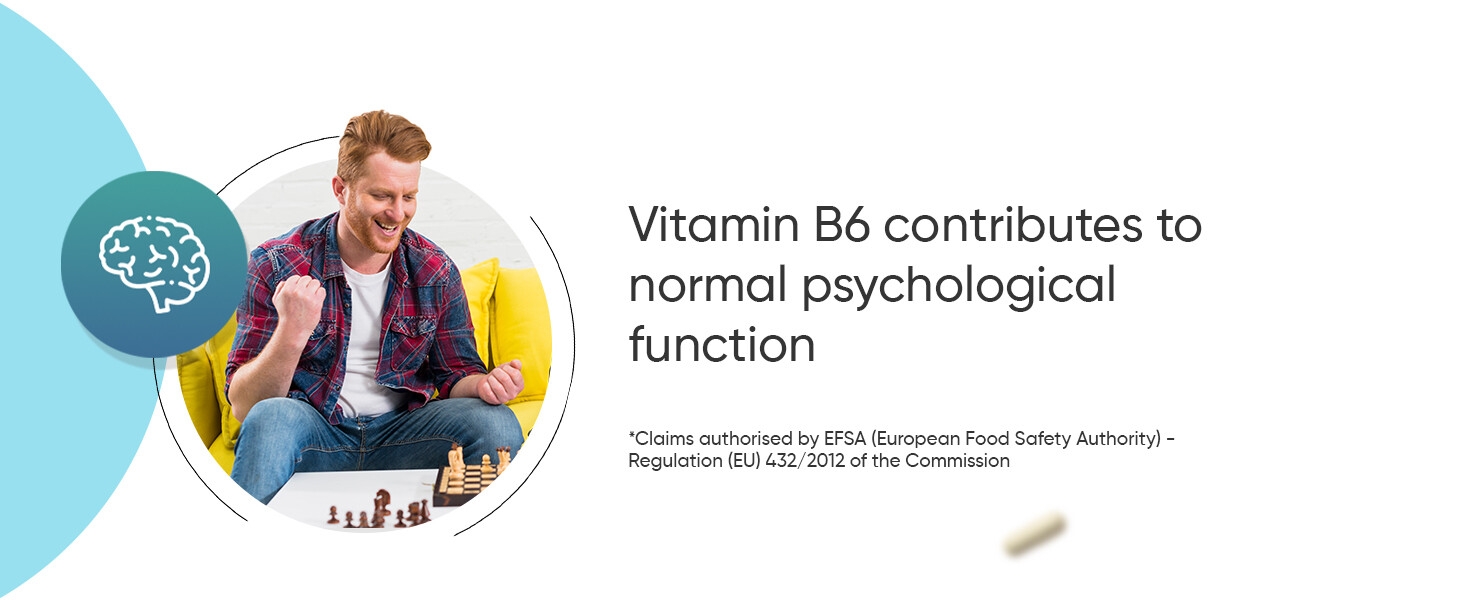 Vitamin B6 contributes to normal psychological function

*Claims authorised by EFSA (European Food Safety Authority) - Regulation (EU) 432/2012 of the Commission